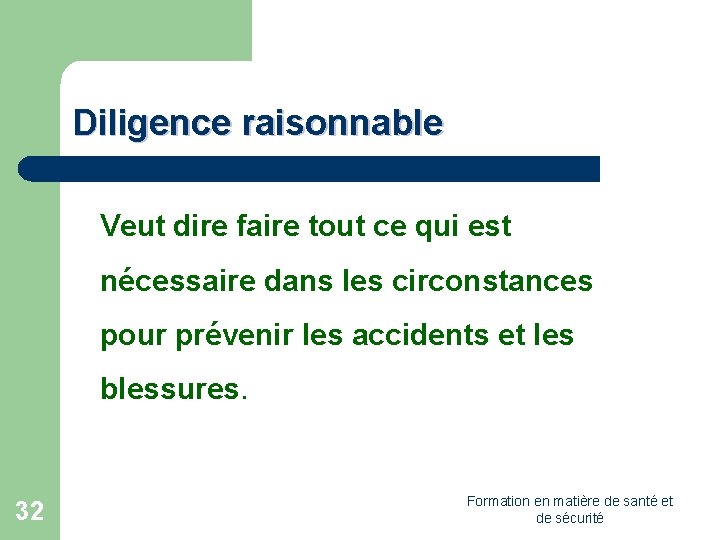 Diligence raisonnable

Veut dire faire tout ce qui est nécessaire dans les circonstances pour prévenir les accidents et les blessures.

32

Formation en matière de santé et de sécurité